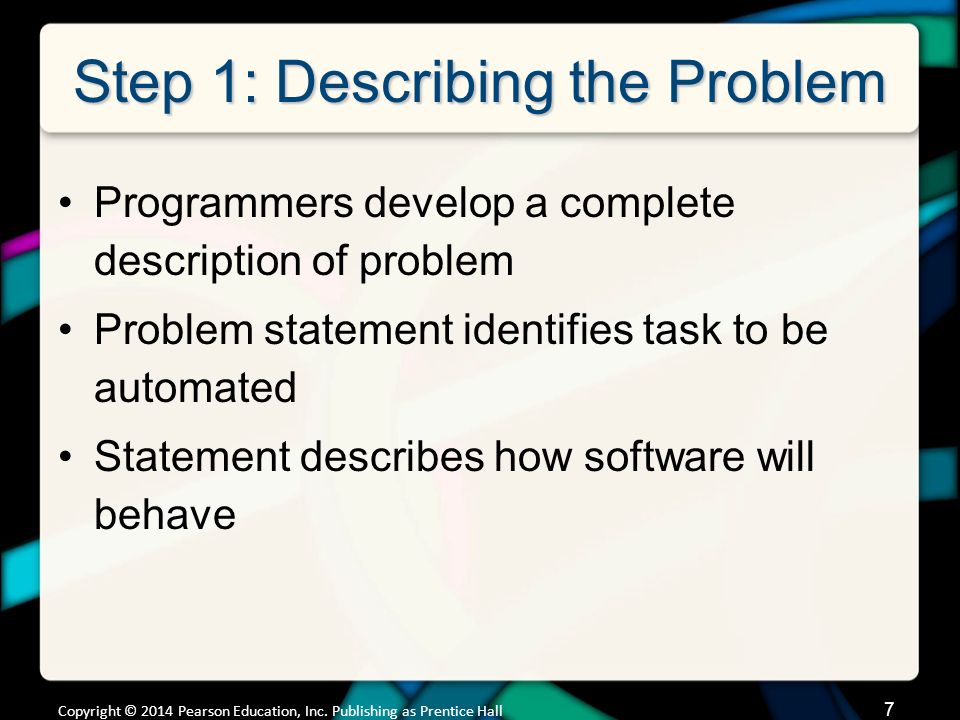 Step 1: Describing the Problem

• Programmers develop a complete description of problem
• Problem statement identifies task to be automated
• Statement describes how software will behave

Copyright © 2014 Pearson Education, Inc. Publishing as Prentice Hall

7